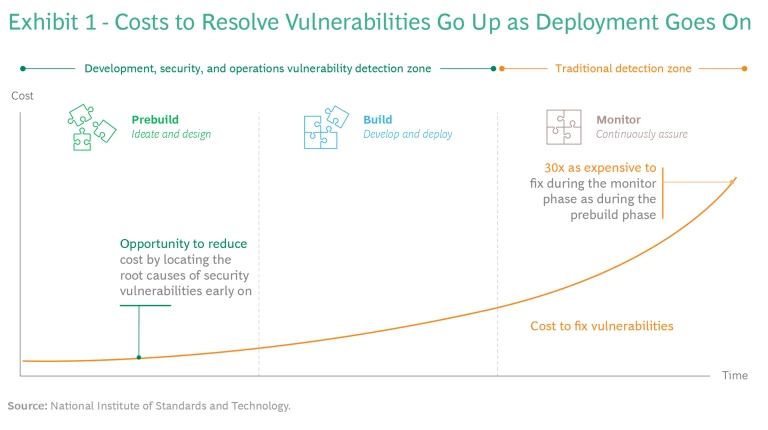 Exhibit 1 - Costs to Resolve Vulnerabilities Go Up as Deployment Goes On

Development, security, and operations vulnerability detection zone

Traditional detection zone

Cost

Prebuild
Ideate and design

Build
Develop and deploy

Monitor
Continuously assure

30x as expensive to fix during the monitor phase as during the prebuild phase

Opportunity to reduce cost by locating the root causes of security vulnerabilities early on

Cost to fix vulnerabilities

Time

Source: National Institute of Standards and Technology.